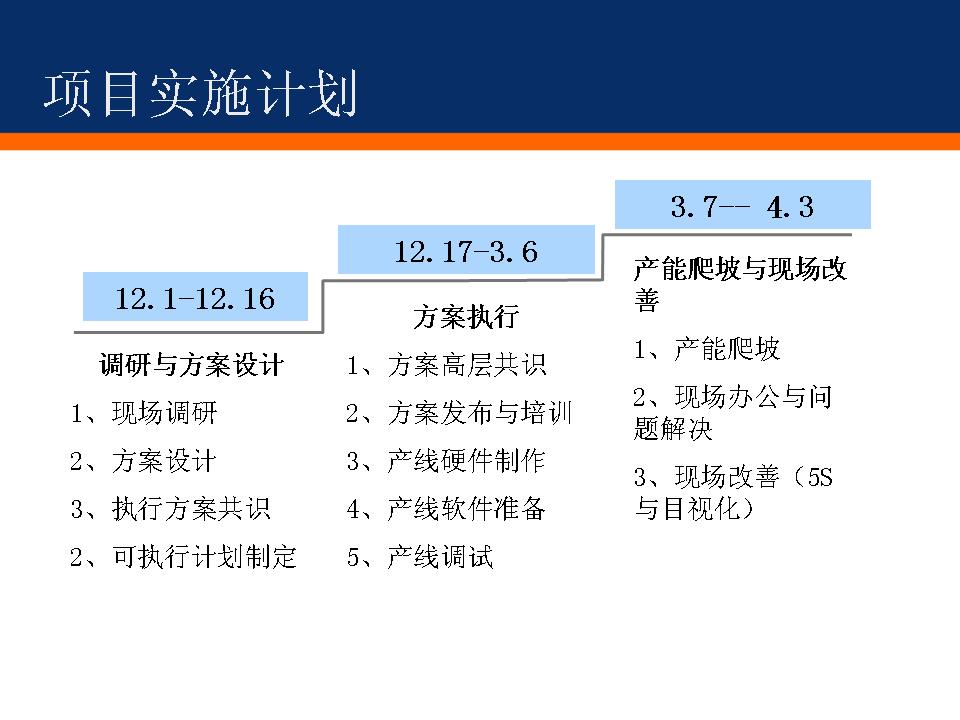 项目实施计划

12.1-12.16

调研与方案设计

1、现场调研

2、方案设计

3、执行方案共识

2、可执行计划制定

12.17-3.6

方案执行

1、方案高层共识

2、方案发布与培训

3、产线硬件制作

4、产线软件准备

5、产线调试

3.7-- 4.3

产能爬坡与现场改善

1、产能爬坡

2、现场办公与问题解决

3、现场改善（5S与目视化）